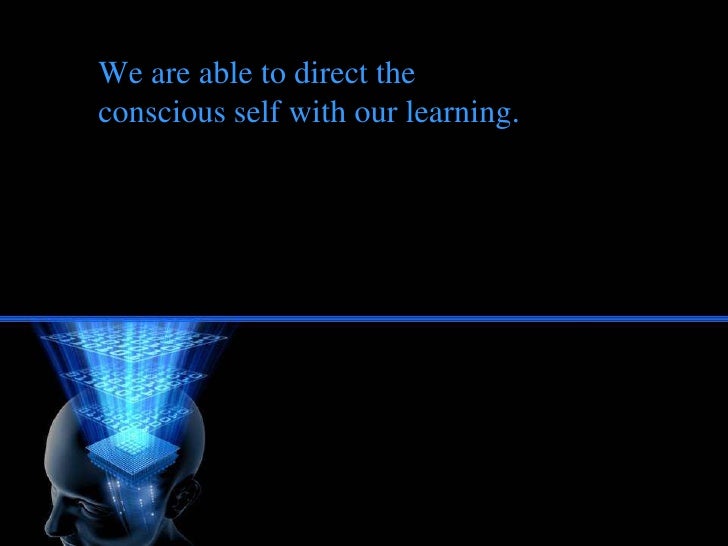 We are able to direct the conscious self with our learning.